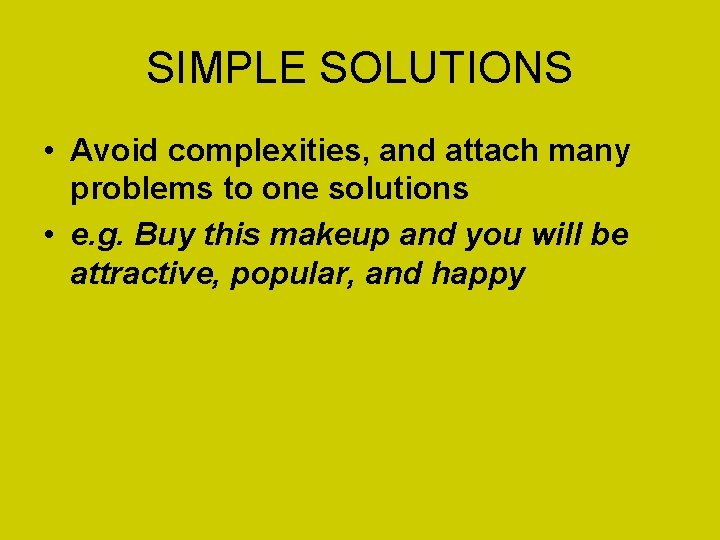 SIMPLE SOLUTIONS

• Avoid complexities, and attach many problems to one solutions

• e.g. Buy this makeup and you will be attractive, popular, and happy